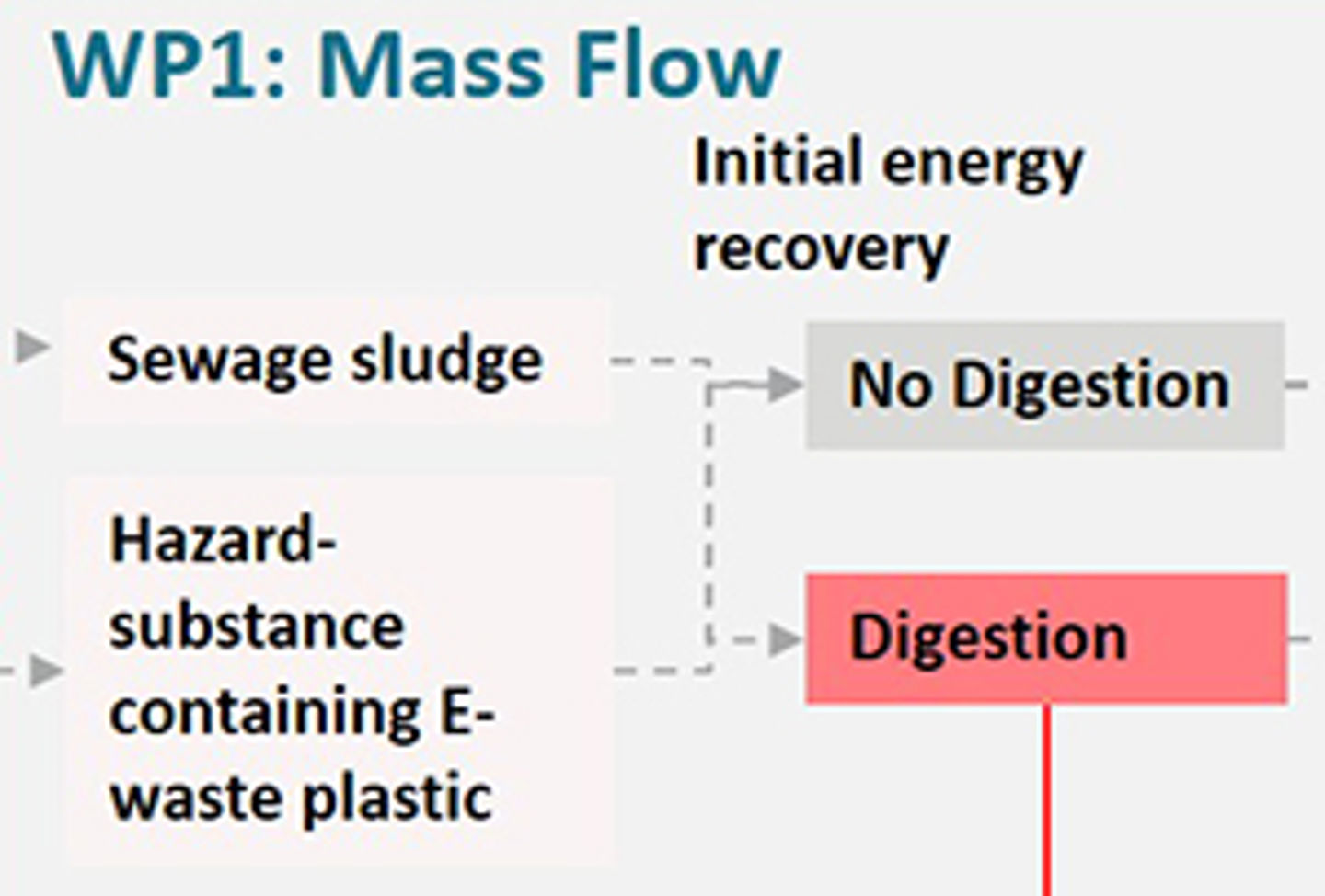 WP1: Mass Flow

Initial energy recovery

Sewage sludge

Hazard-substance containing E-waste plastic

No Digestion

Digestion